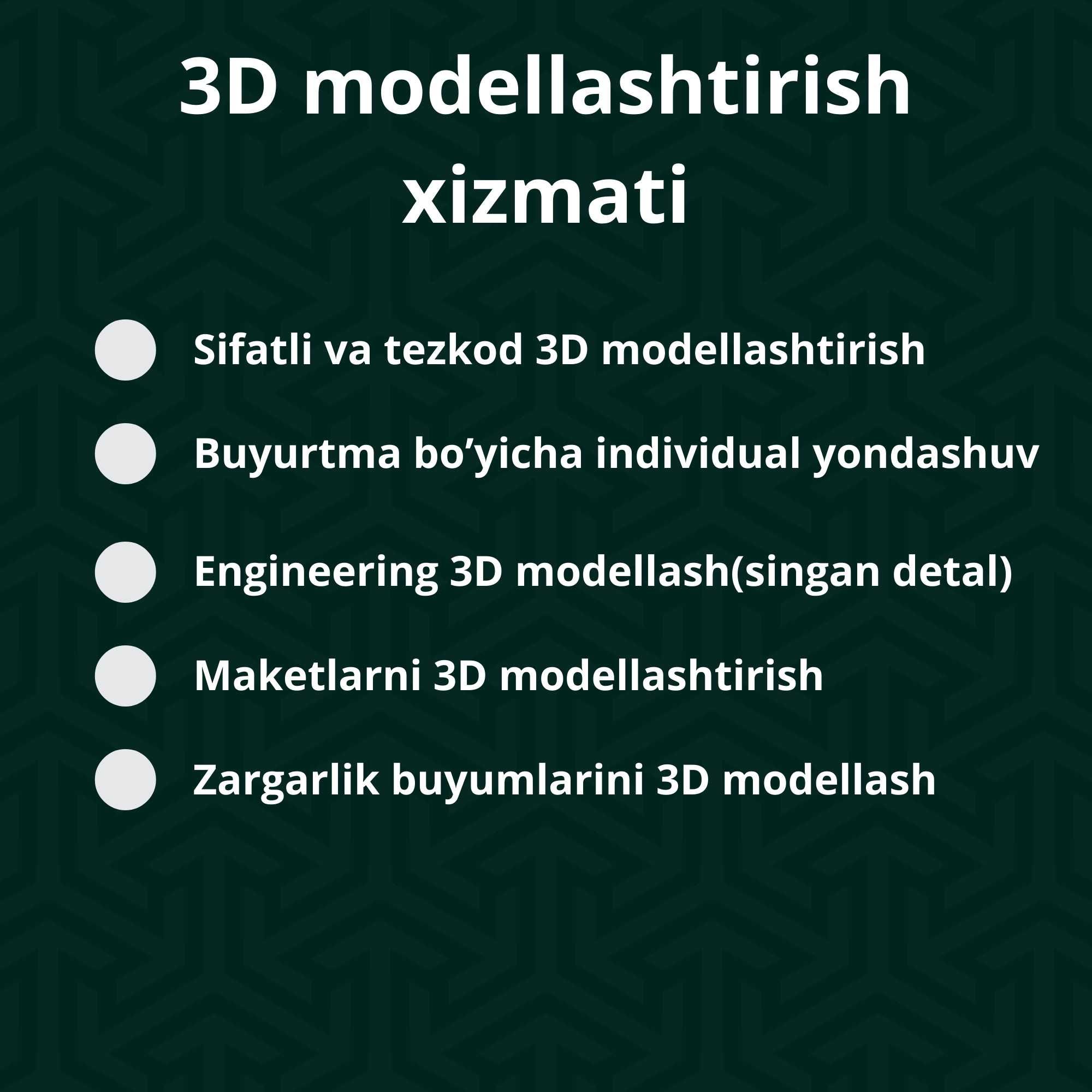 3D modellashtirish xizmati

Sifatli va tezkod 3D modellashtirish

Buyurtma bo’yicha individual yondashuv

Engineering 3D modellash(singan detal)

Maketlarni 3D modellashtirish

Zargarlik buyumlarini 3D modellash